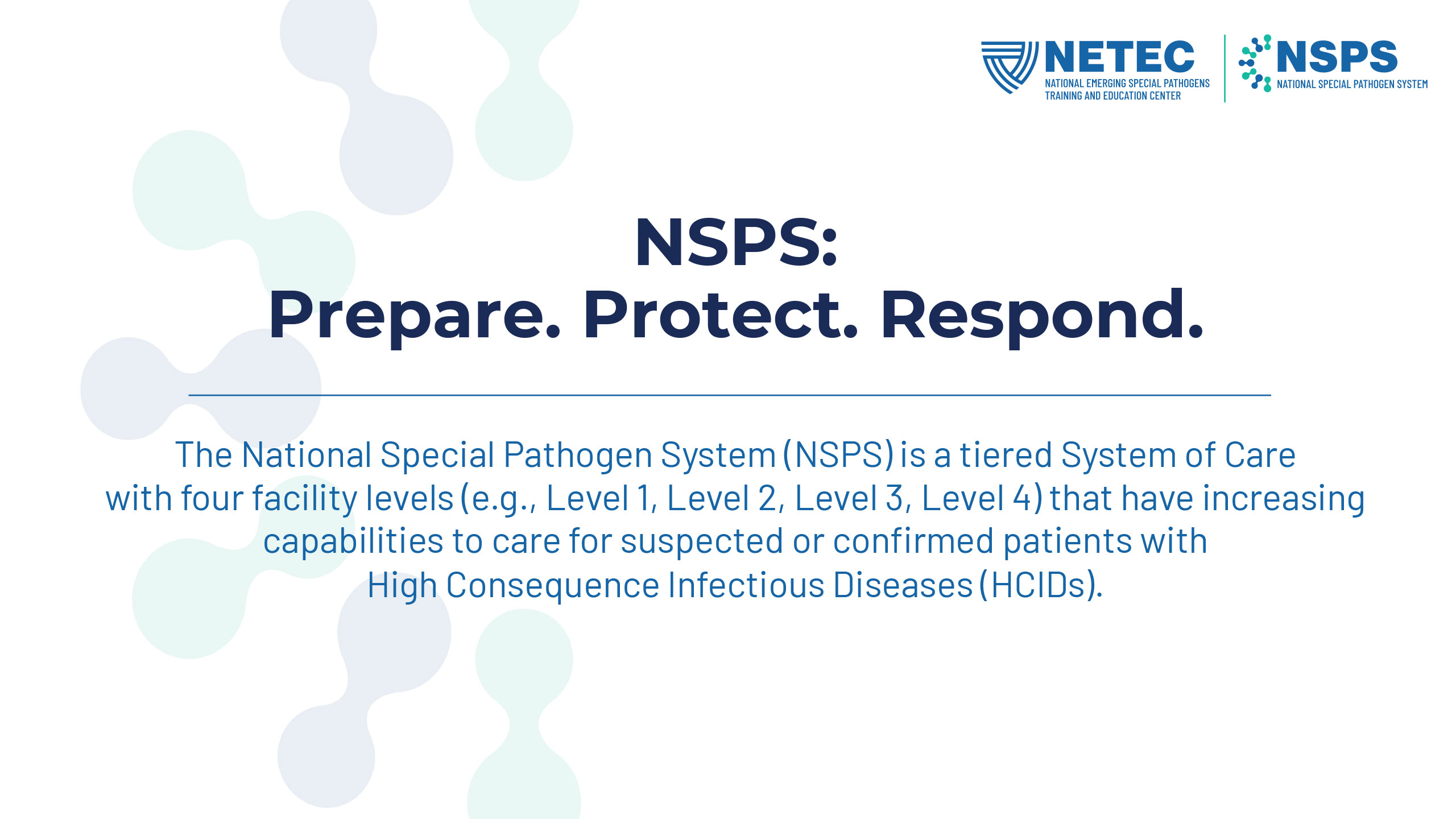 NETEC
NATIONAL EMERGING SPECIAL PATHOGENS TRAINING AND EDUCATION CENTER

NSPS
NATIONAL SPECIAL PATHOGEN SYSTEM

NSPS:
Prepare. Protect. Respond.

The National Special Pathogen System (NSPS) is a tiered System of Care with four facility levels (e.g., Level 1, Level 2, Level 3, Level 4) that have increasing capabilities to care for suspected or confirmed patients with High Consequence Infectious Diseases (HCIDs).